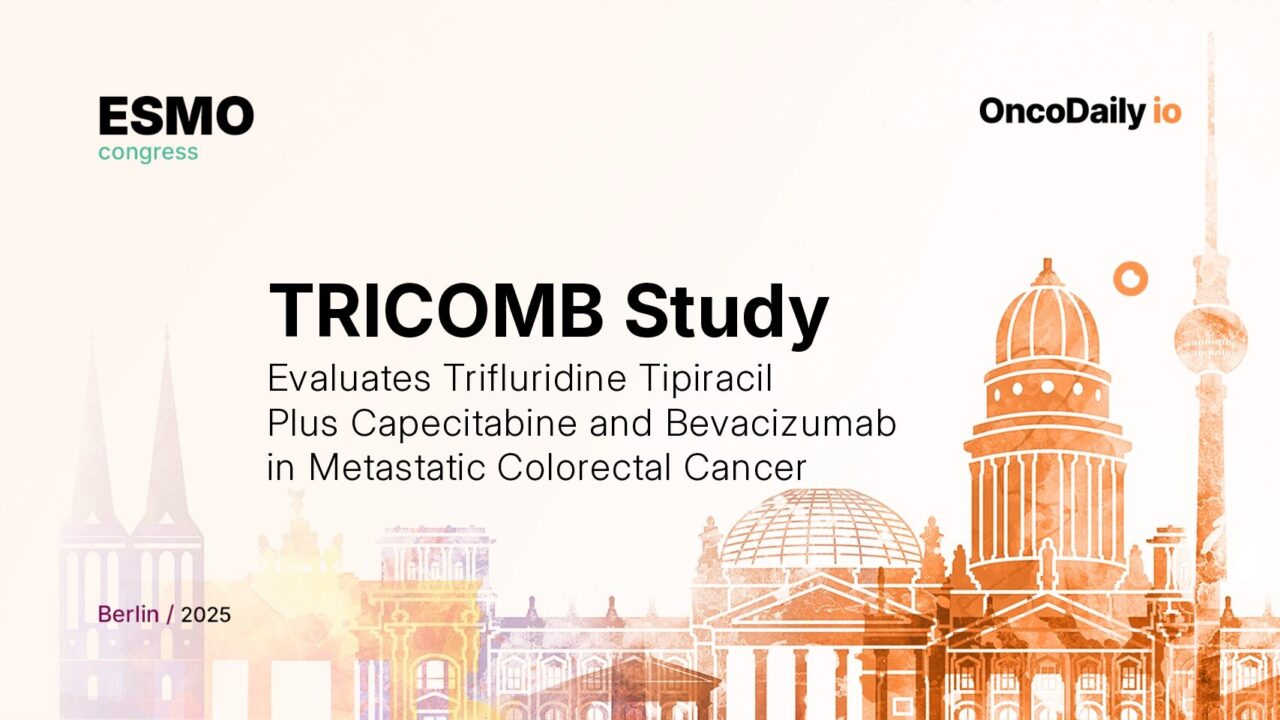 ESMO
congress

OncoDaily io

TRICOMB Study

Evaluates Trifluridine Tipiracil Plus Capecitabine and Bevacizumab in Metastatic Colorectal Cancer

Berlin / 2025